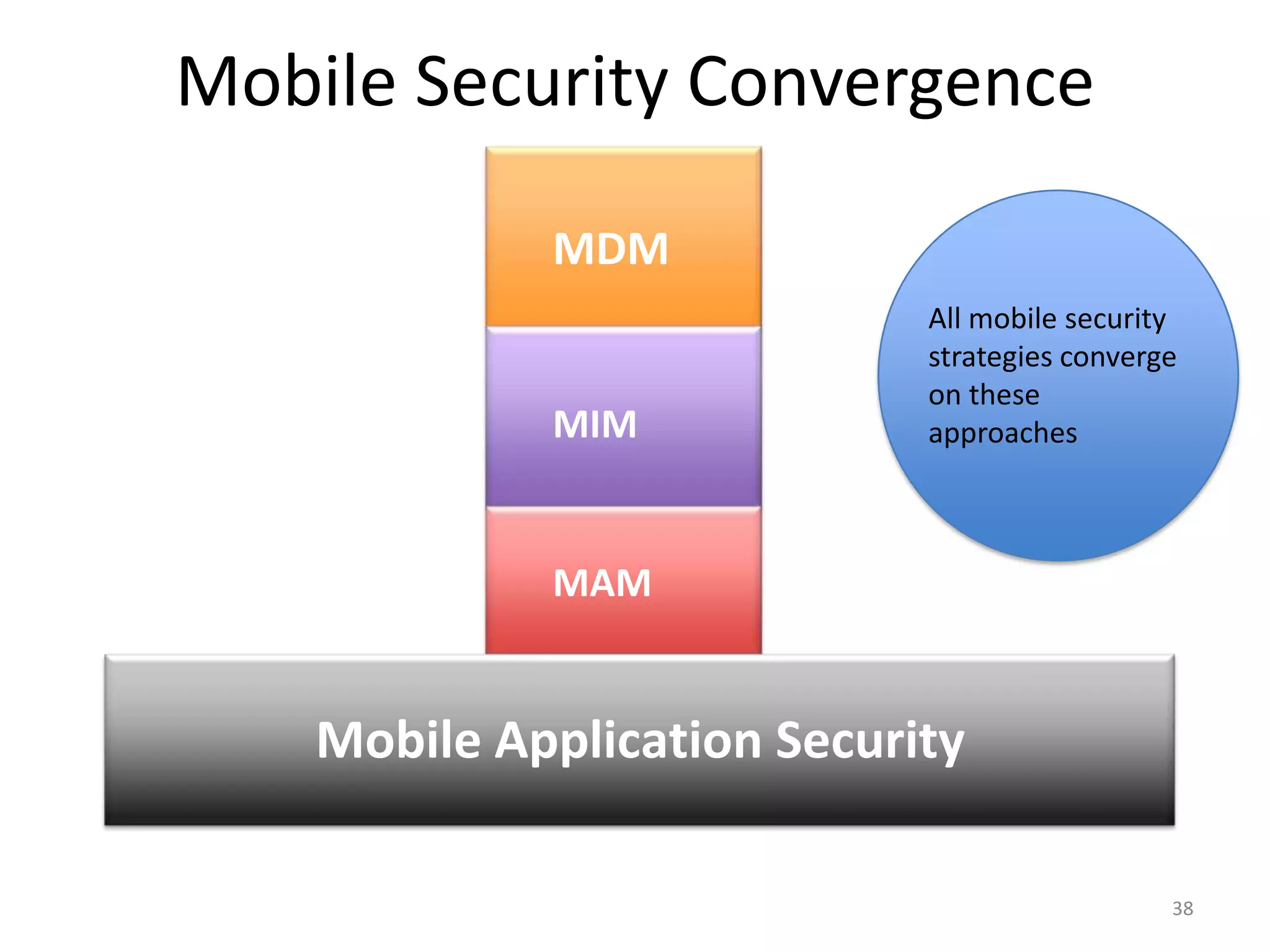 Mobile Security Convergence

MDM

MIM

MAM

All mobile security strategies converge on these approaches

Mobile Application Security

38